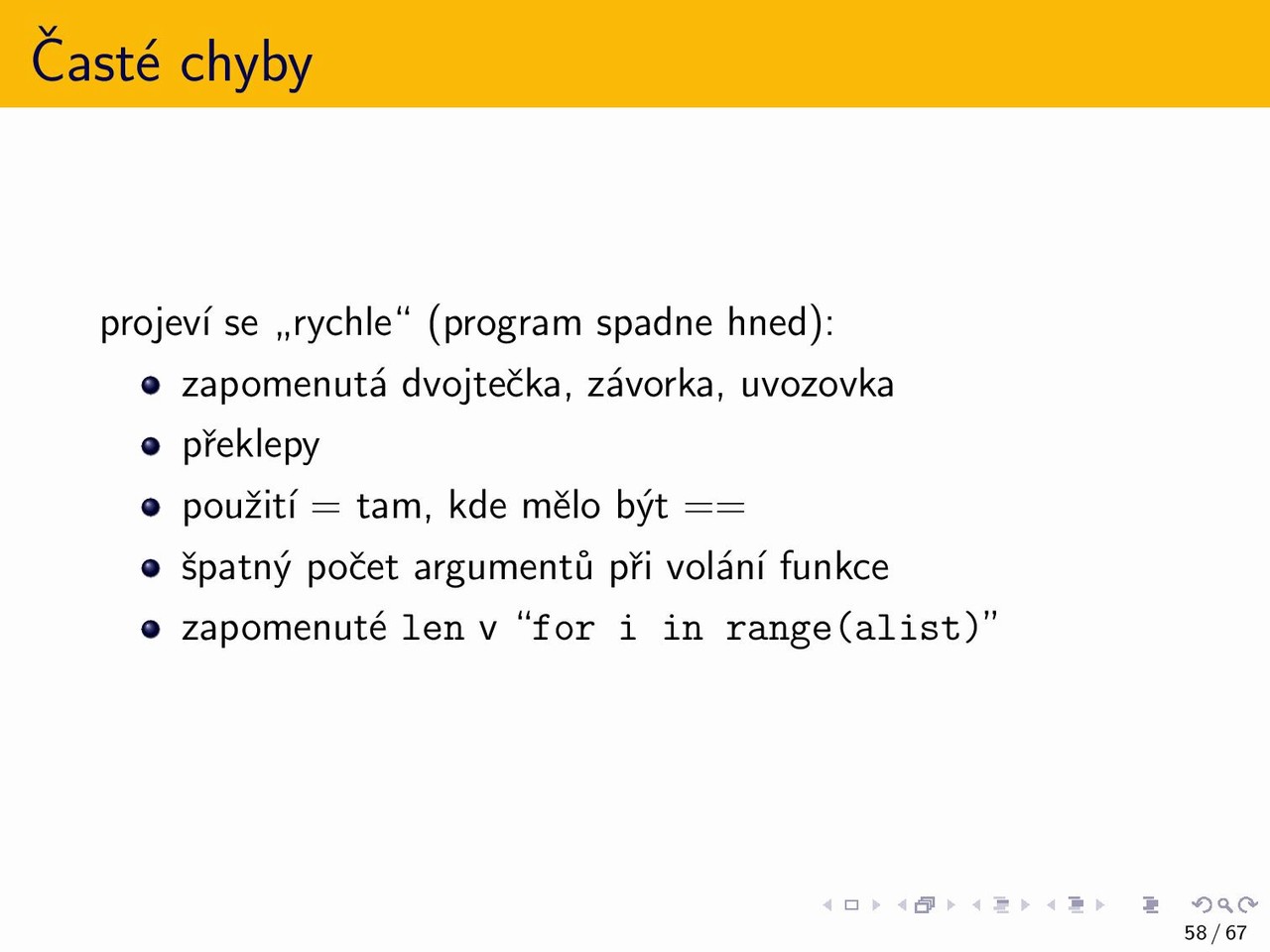 Časté chyby

projeví se „rychle“ (program spadne hned):

- zapomenutá dvojtečka, závorka, uvozovka
- překlepy
- použití = tam, kde mělo být ==
- špatný počet argumentů při volání funkce
- zapomenuté len v “for i in range(alist)”

58 / 67